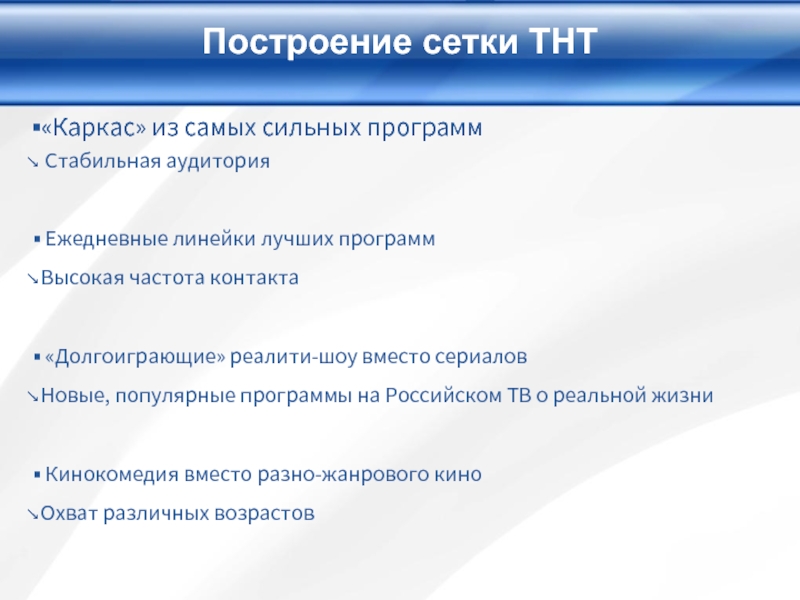 Построение сетки ТНТ

▪«Каркас» из самых сильных программ
↘ Стабильная аудитория

▪ Ежедневные линейки лучших программ
↘Высокая частота контакта

▪ «Долгоиграющие» реалити-шоу вместо сериалов
↘Новые, популярные программы на Российском ТВ о реальной жизни

▪ Кинокомедия вместо разно-жанрового кино
↘Охват различных возрастов